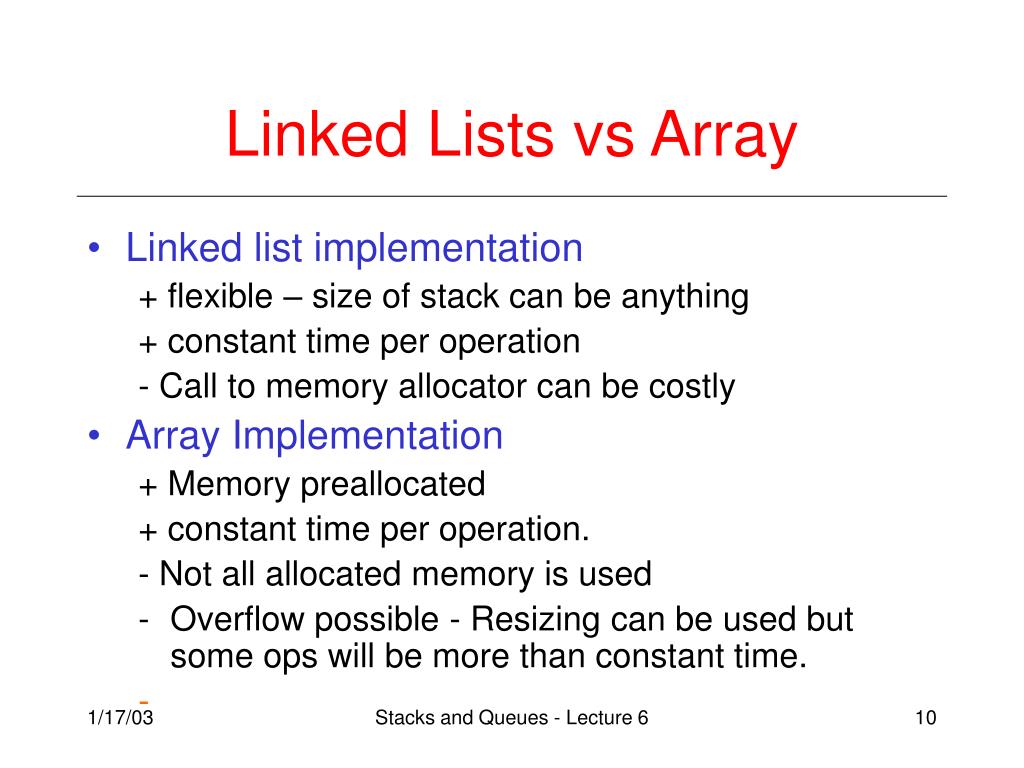 Linked Lists vs Array

• Linked list implementation

+ flexible – size of stack can be anything

+ constant time per operation

- Call to memory allocator can be costly

• Array Implementation

+ Memory preallocated

+ constant time per operation.

- Not all allocated memory is used

- Overflow possible - Resizing can be used but some ops will be more than constant time.

1/17/03

Stacks and Queues - Lecture 6

10